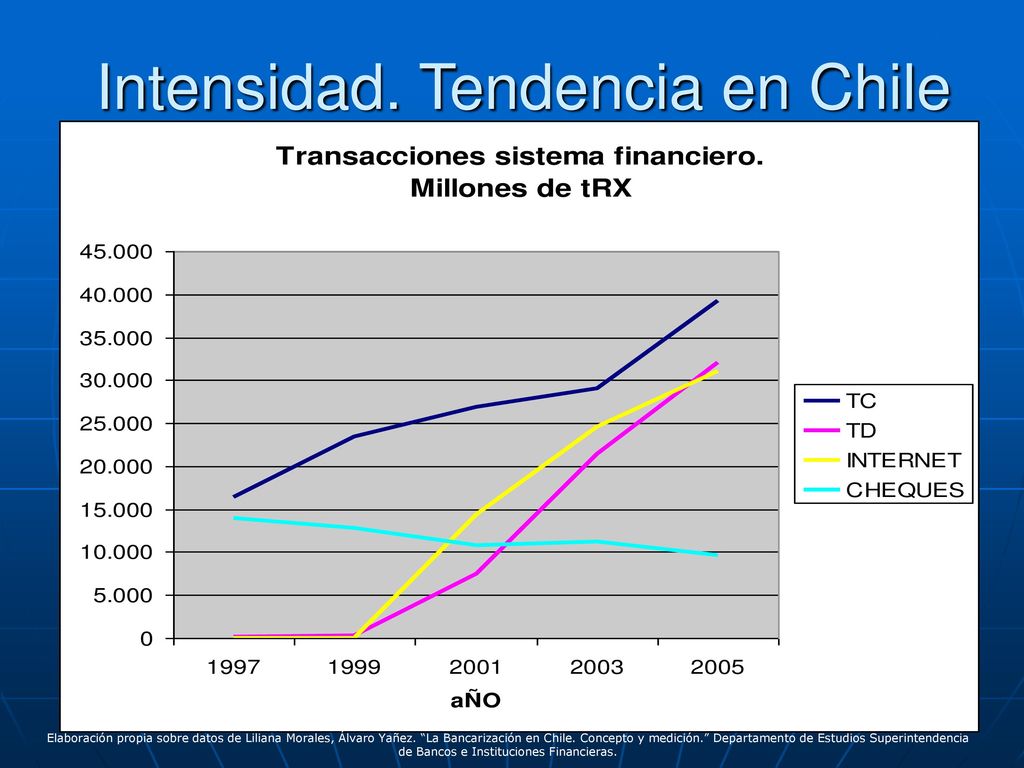 Intensidad. Tendencia en Chile

Transacciones sistema financiero.
Millones de tRX

45.000
40.000
35.000
30.000
25.000
20.000
15.000
10.000
5.000
0

1997 1999 2001 2003 2005

aÑO

TC
TD
INTERNET
CHEQUES

Elaboración propia sobre datos de Liliana Morales, Álvaro Yañez. "La Bancarización en Chile. Concepto y medición." Departamento de Estudios Superintendencia de Bancos e Instituciones Financieras.